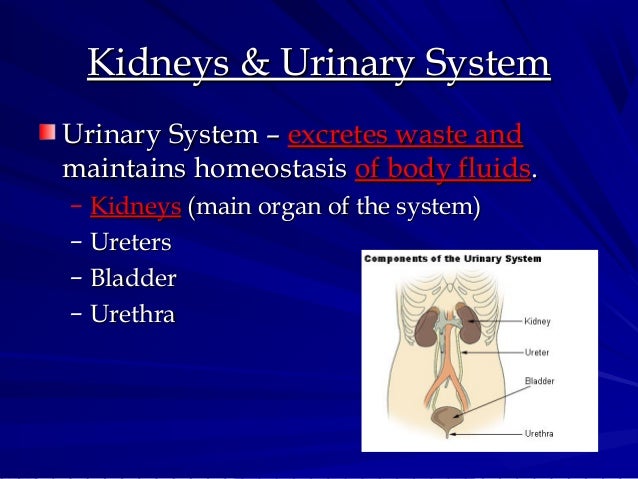 Kidneys & Urinary System

Urinary System – excretes waste and maintains homeostasis of body fluids.

– Kidneys (main organ of the system)
– Ureters
– Bladder
– Urethra

Components of the Urinary System

Kidney
Ureter
Bladder
Urethra